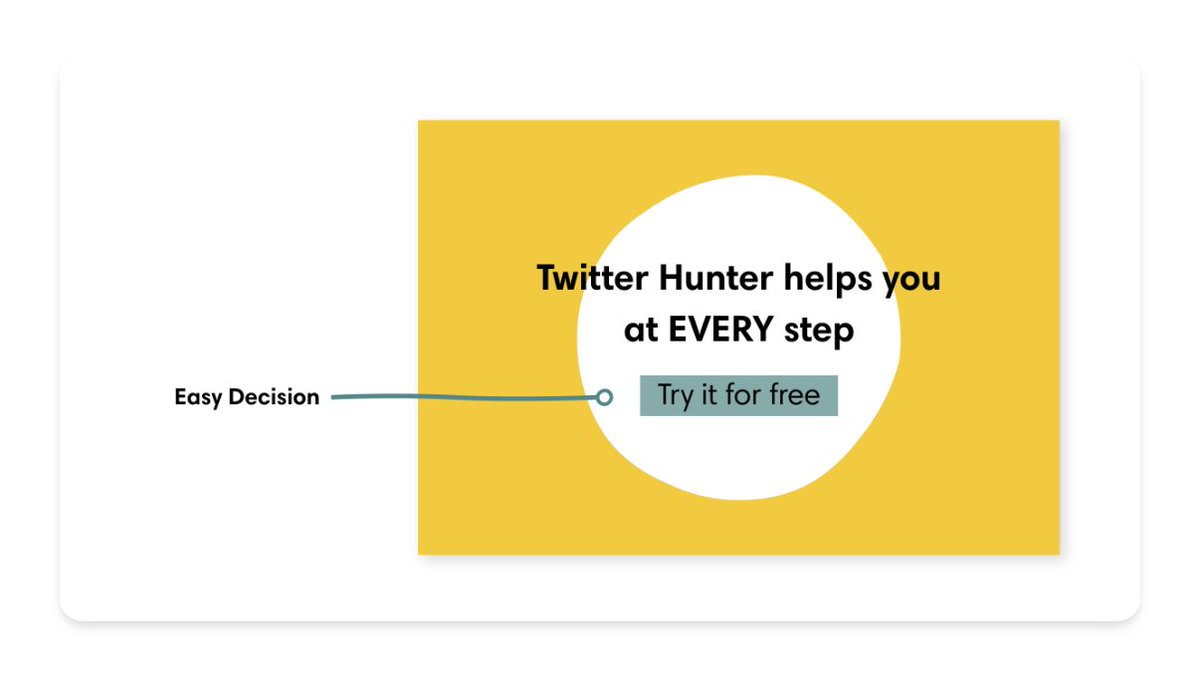 Twitter Hunter helps you at EVERY step

Easy Decision

Try it for free